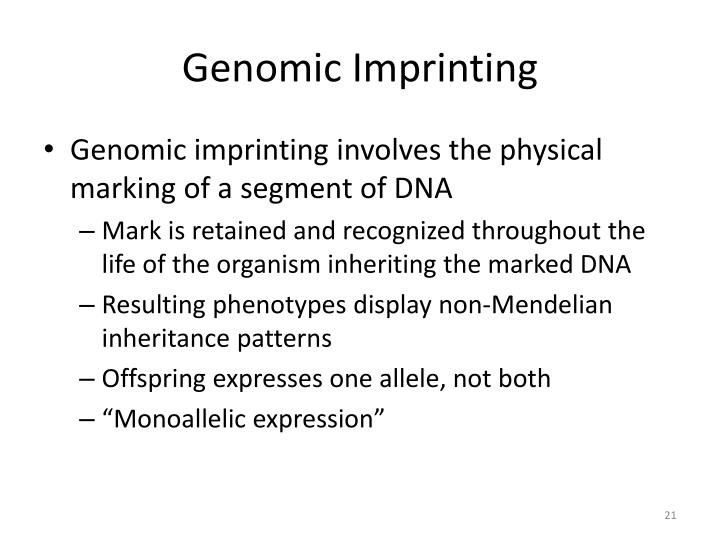 Genomic Imprinting

• Genomic imprinting involves the physical marking of a segment of DNA
– Mark is retained and recognized throughout the life of the organism inheriting the marked DNA
– Resulting phenotypes display non-Mendelian inheritance patterns
– Offspring expresses one allele, not both
– “Monoallelic expression”

21